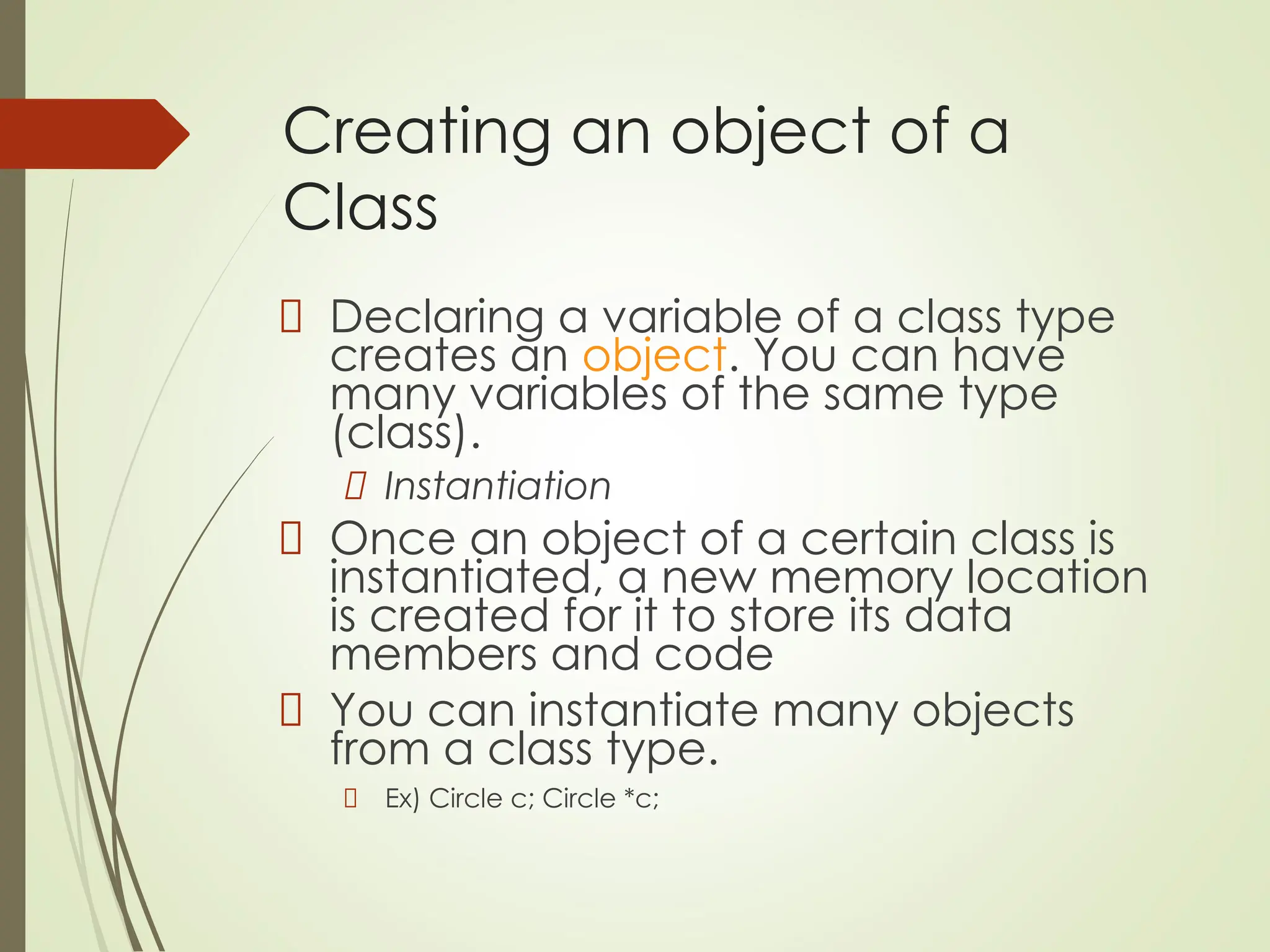 Creating an object of a Class

Declaring a variable of a class type creates an object. You can have many variables of the same type (class).

Instantiation

Once an object of a certain class is instantiated, a new memory location is created for it to store its data members and code

You can instantiate many objects from a class type.

Ex) Circle c; Circle *c;